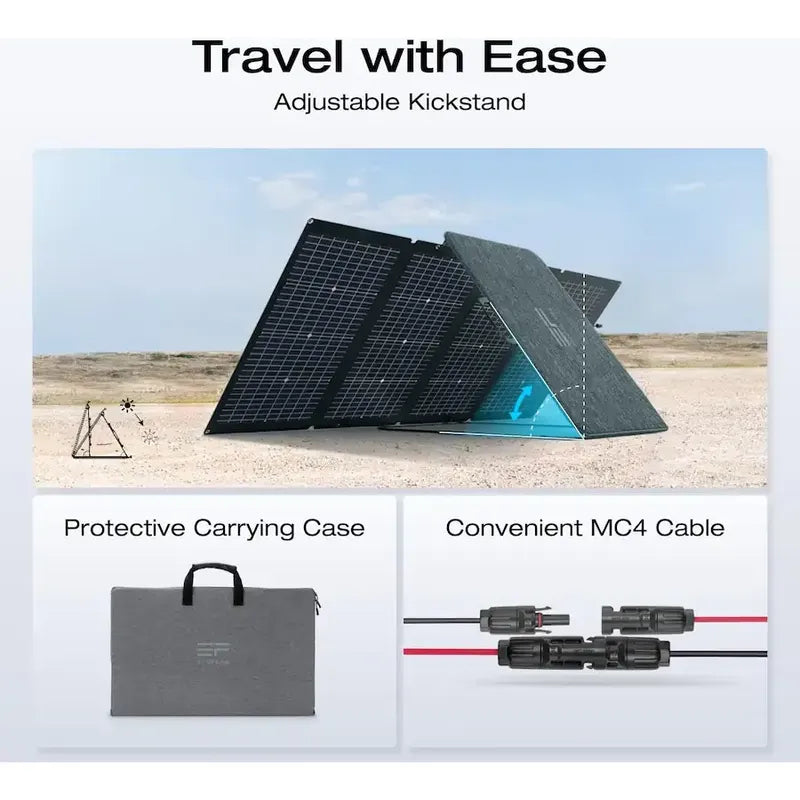 Travel with Ease

Adjustable Kickstand

Protective Carrying Case

Convenient MC4 Cable